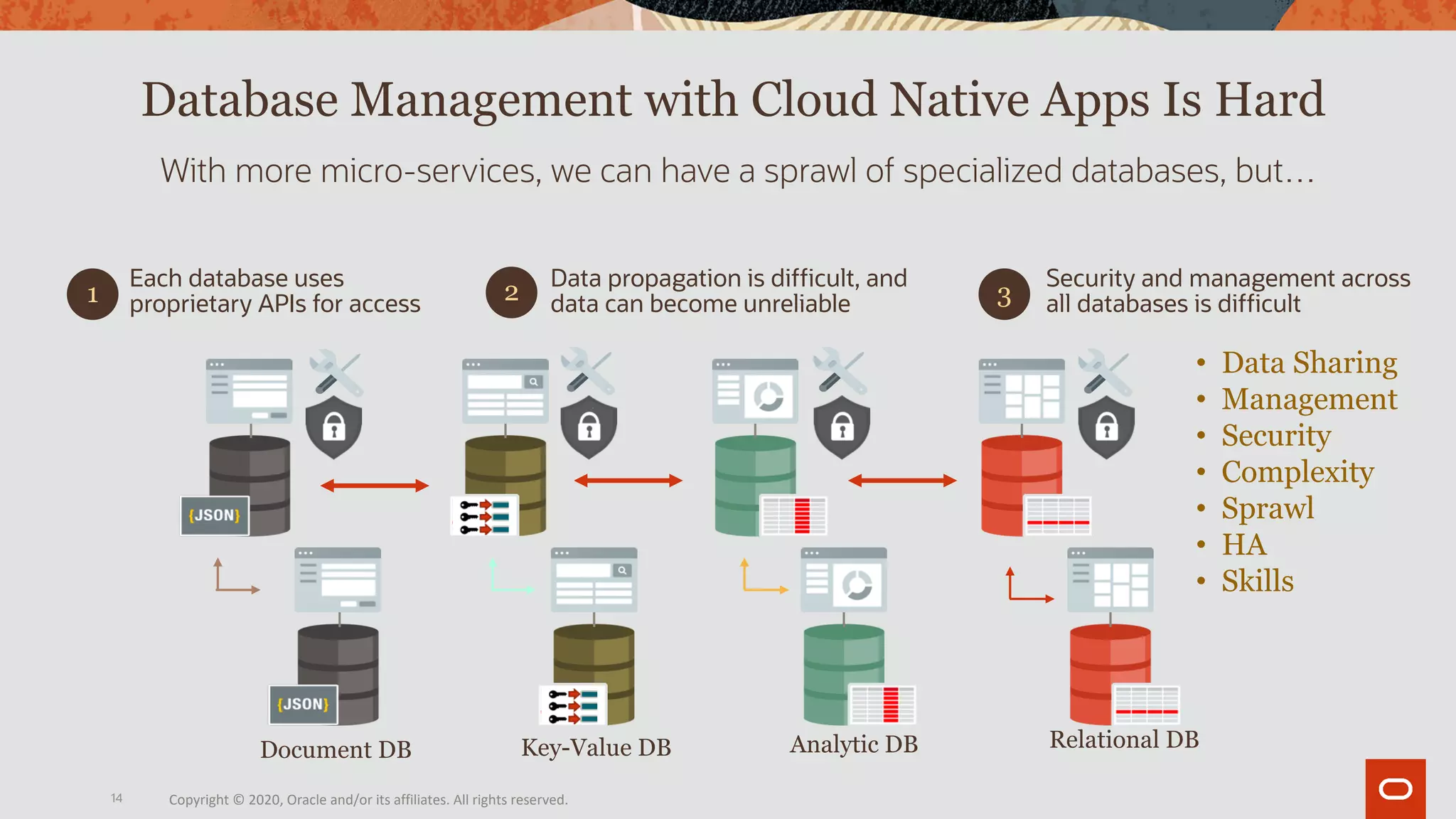 Database Management with Cloud Native Apps Is Hard

With more micro-services, we can have a sprawl of specialized databases, but…

1 Each database uses proprietary APIs for access

2 Data propagation is difficult, and data can become unreliable

3 Security and management across all databases is difficult

• Data Sharing
• Management
• Security
• Complexity
• Sprawl
• HA
• Skills

{JSON}

{JSON}

Document DB

Key-Value DB

Analytic DB

Relational DB

14

Copyright © 2020, Oracle and/or its affiliates. All rights reserved.